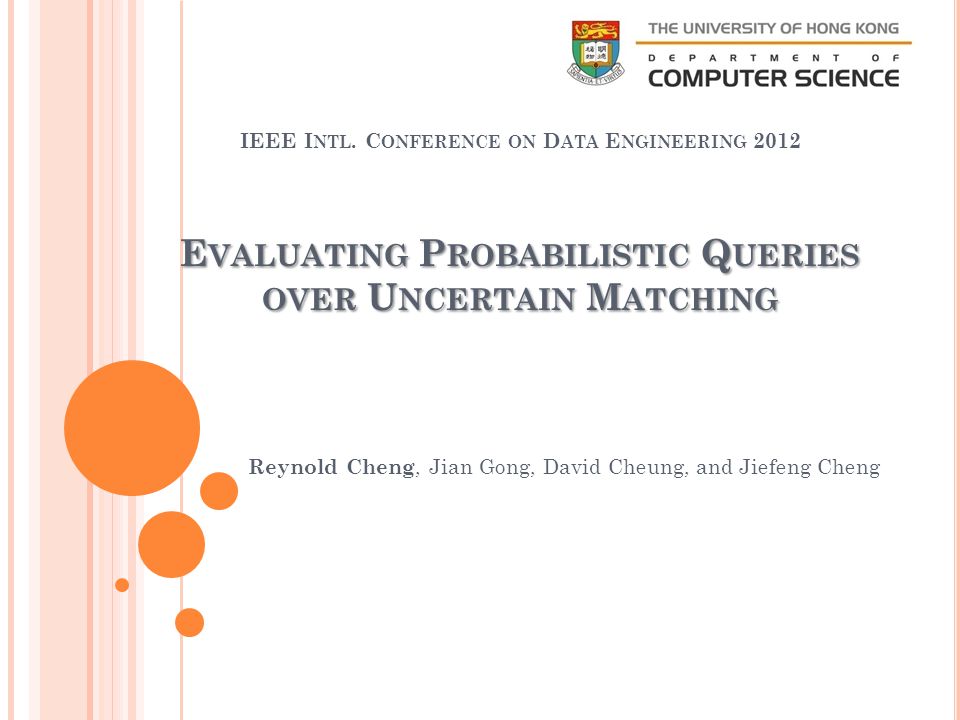 THE UNIVERSITY OF HONG KONG
DEPARTMENT OF
COMPUTER SCIENCE

IEEE INTL. CONFERENCE ON DATA ENGINEERING 2012

EVALUATING PROBABILISTIC QUERIES OVER UNCERTAIN MATCHING

Reynold Cheng, Jian Gong, David Cheung, and Jiefeng Cheng